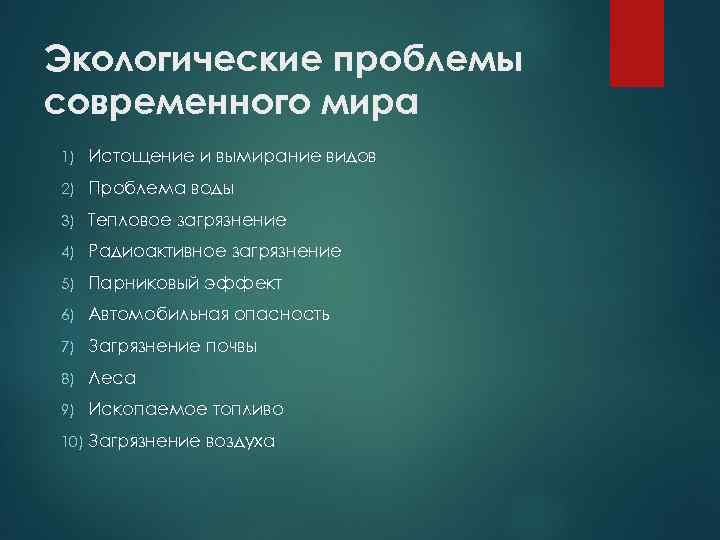 Экологические проблемы современного мира

1) Истощение и вымирание видов
2) Проблема воды
3) Тепловое загрязнение
4) Радиоактивное загрязнение
5) Парниковый эффект
6) Автомобильная опасность
7) Загрязнение почвы
8) Леса
9) Ископаемое топливо
10) Загрязнение воздуха